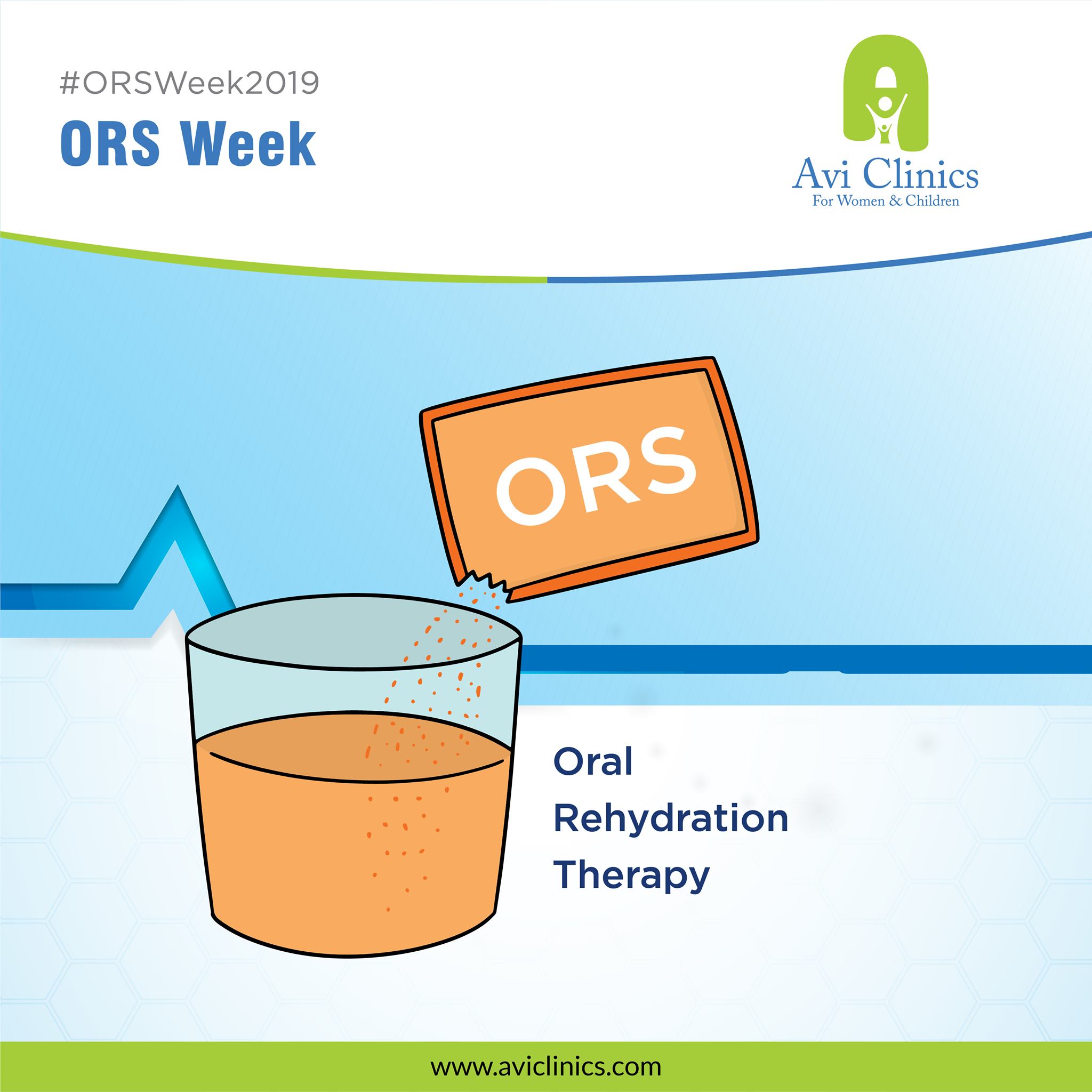 #ORSWeek2019
ORS Week

Avi Clinics
For Women & Children

ORS

Oral
Rehydration
Therapy

www.aviclinics.com